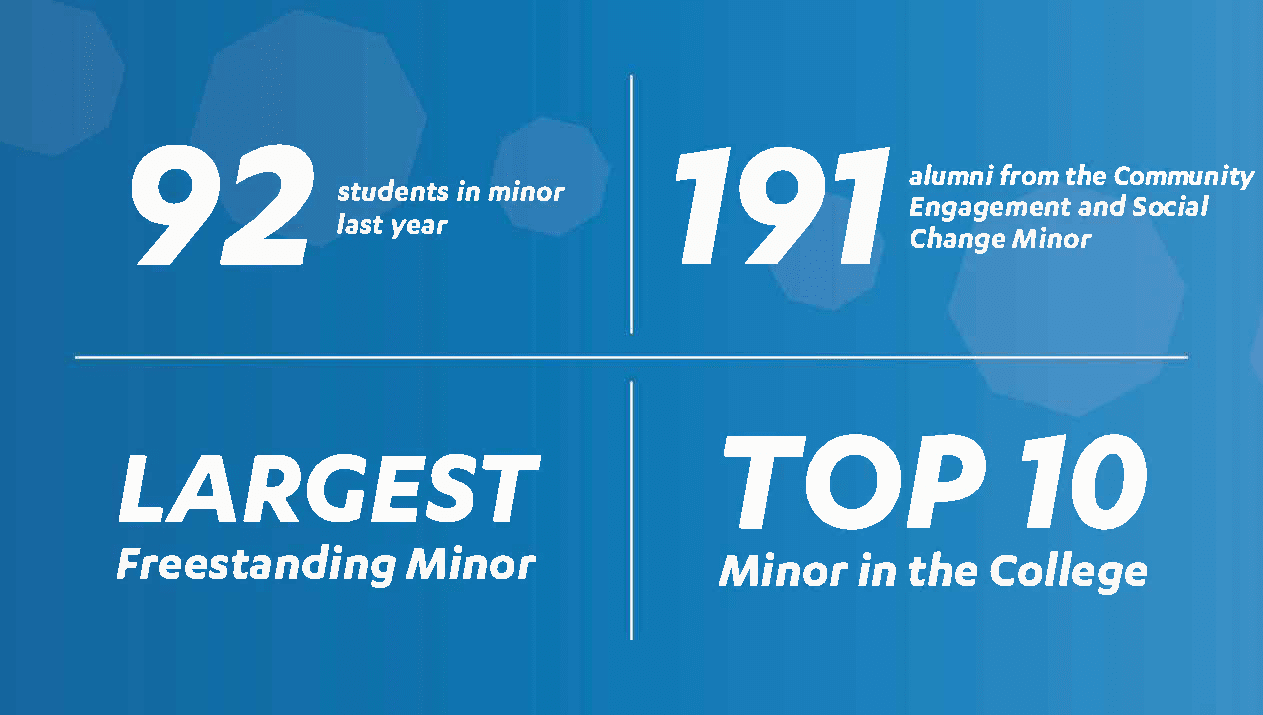 92 students in minor last year

191 alumni from the Community Engagement and Social Change Minor

LARGEST
Freestanding Minor

TOP 10
Minor in the College